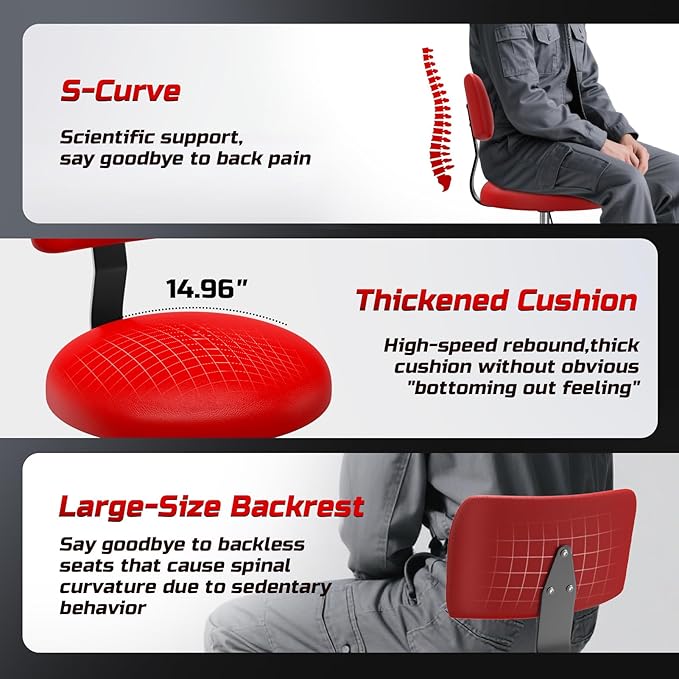 S-Curve

Scientific support, say goodbye to back pain

14.96"

Thickened Cushion

High-speed rebound,thick cushion without obvious "bottoming out feeling"

Large-Size Backrest

Say goodbye to backless seats that cause spinal curvature due to sedentary behavior